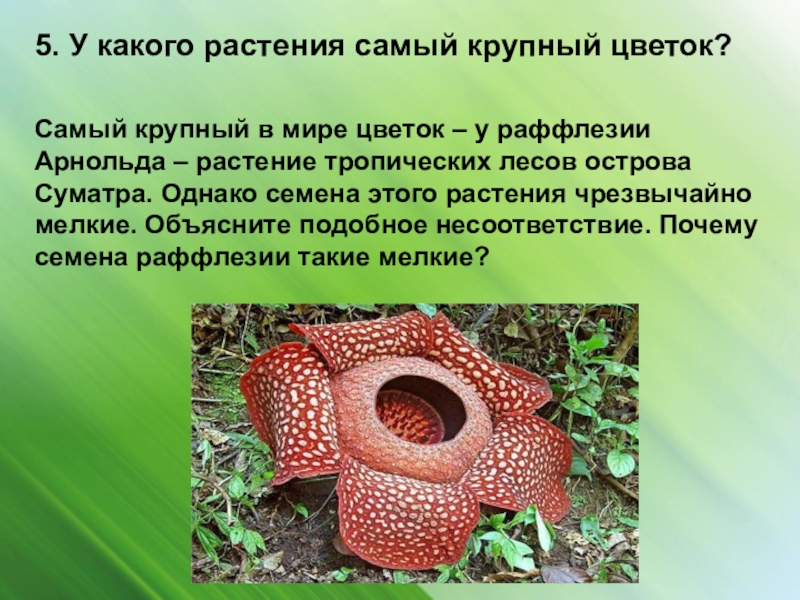 5. У какого растения самый крупный цветок?

Самый крупный в мире цветок – у раффлезии Арнольда – растение тропических лесов острова Суматра. Однако семена этого растения чрезвычайно мелкие. Объясните подобное несоответствие. Почему семена раффлезии такие мелкие?